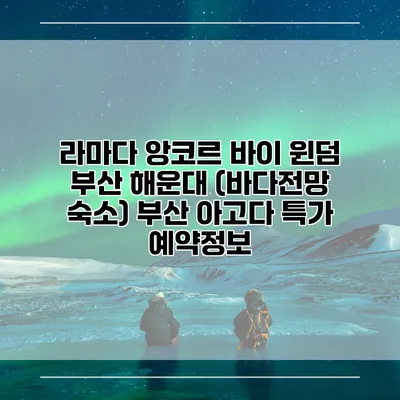 라마다 앙코르 바이 윈덤 부산 해운대 (바다전망 숙소) 부산 아고다 특가 예약정보